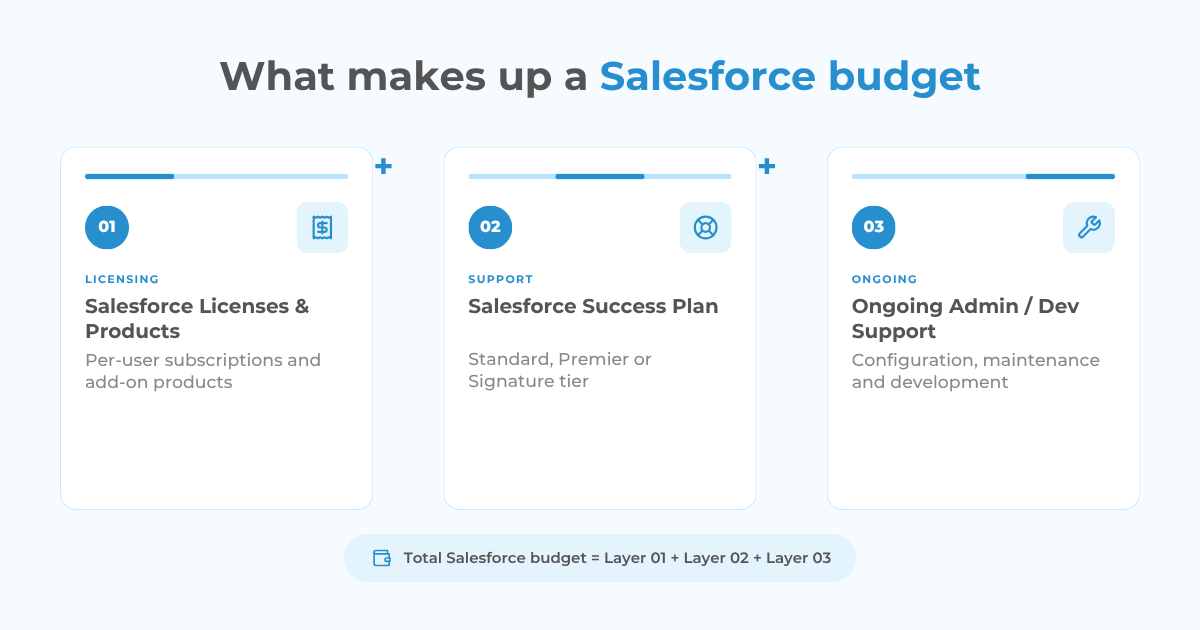 What makes up a Salesforce budget

01

LICENSING

Salesforce Licenses & Products

Per-user subscriptions and add-on products

+

02

SUPPORT

Salesforce Success Plan

Standard, Premier or Signature tier

+

03

ONGOING

Ongoing Admin / Dev Support

Configuration, maintenance and development

Total Salesforce budget = Layer 01 + Layer 02 + Layer 03